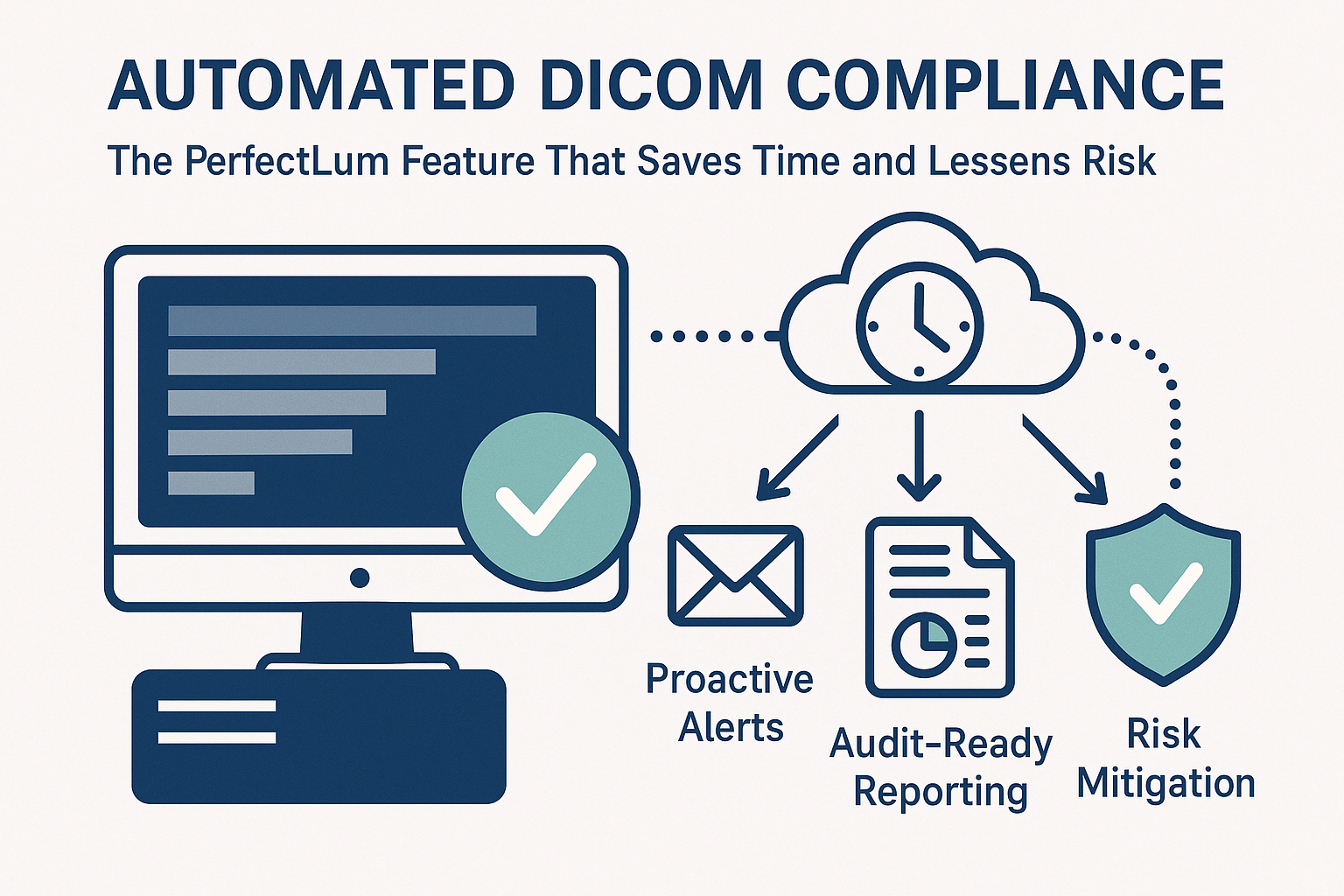 AUTOMATED DICOM COMPLIANCE

The PerfectLum Feature That Saves Time and Lessens Risk

Proactive Alerts

Audit-Ready Reporting

Risk Mitigation